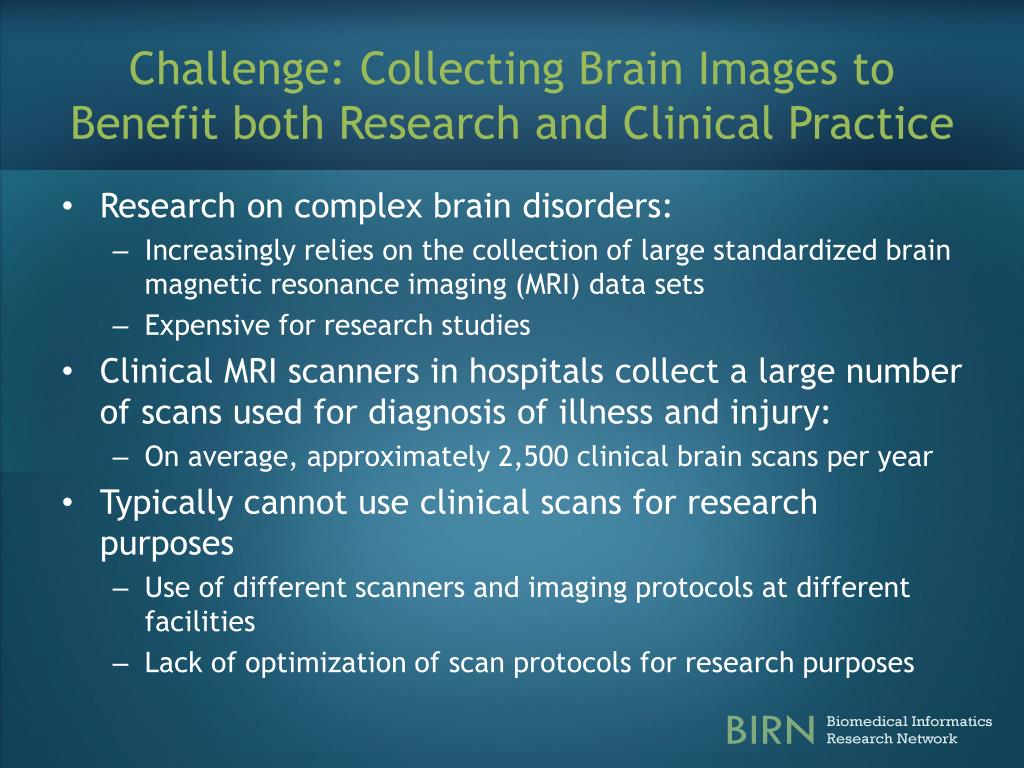 Challenge: Collecting Brain Images to Benefit both Research and Clinical Practice

• Research on complex brain disorders:
  – Increasingly relies on the collection of large standardized brain magnetic resonance imaging (MRI) data sets
  – Expensive for research studies
• Clinical MRI scanners in hospitals collect a large number of scans used for diagnosis of illness and injury:
  – On average, approximately 2,500 clinical brain scans per year
• Typically cannot use clinical scans for research purposes
  – Use of different scanners and imaging protocols at different facilities
  – Lack of optimization of scan protocols for research purposes

BIRN Biomedical Informatics Research Network